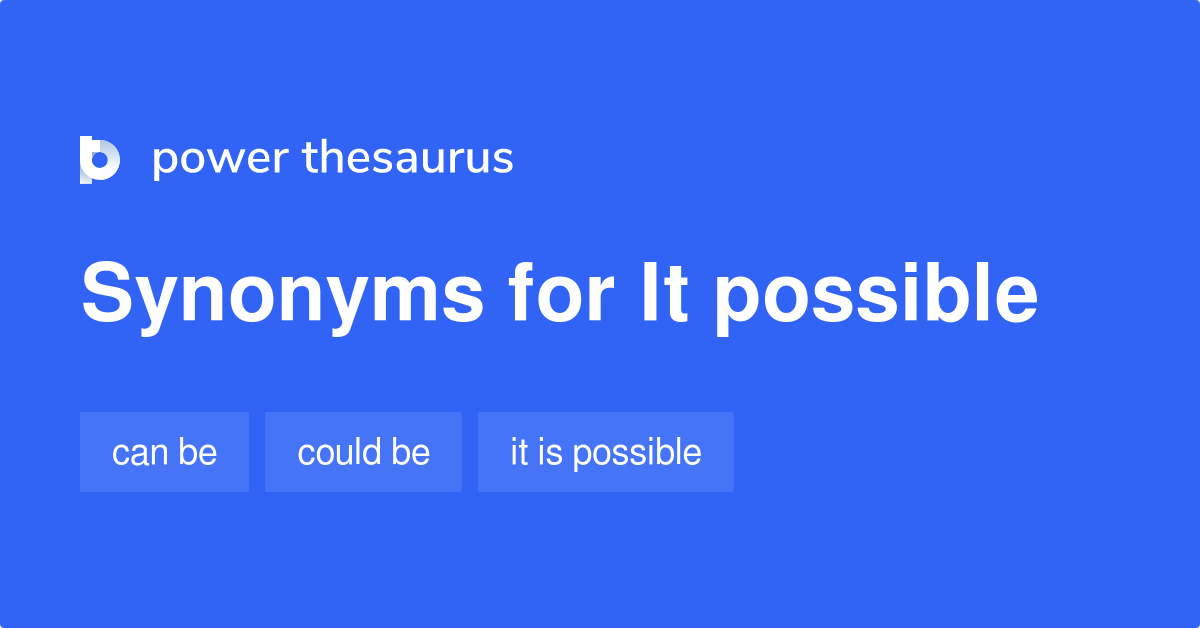 power thesaurus

Synonyms for It possible

can be

could be

it is possible